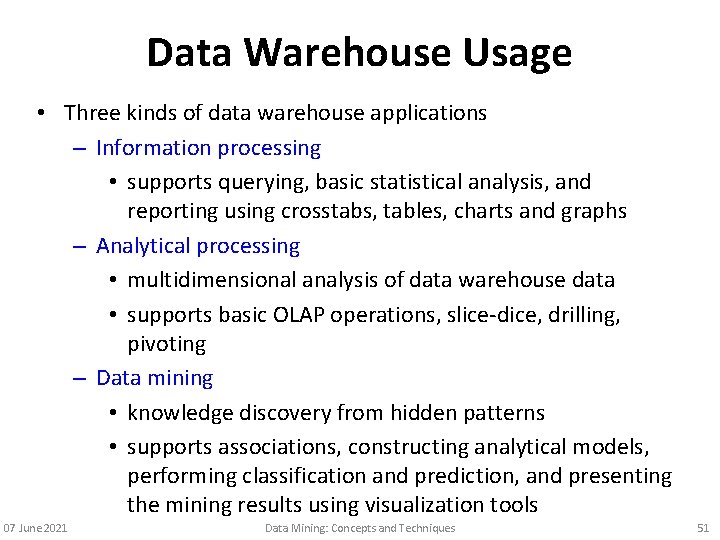 Data Warehouse Usage

• Three kinds of data warehouse applications

– Information processing

• supports querying, basic statistical analysis, and reporting using crosstabs, tables, charts and graphs

– Analytical processing

• multidimensional analysis of data warehouse data

• supports basic OLAP operations, slice-dice, drilling, pivoting

– Data mining

• knowledge discovery from hidden patterns

• supports associations, constructing analytical models, performing classification and prediction, and presenting the mining results using visualization tools

07 June 2021 Data Mining: Concepts and Techniques 51